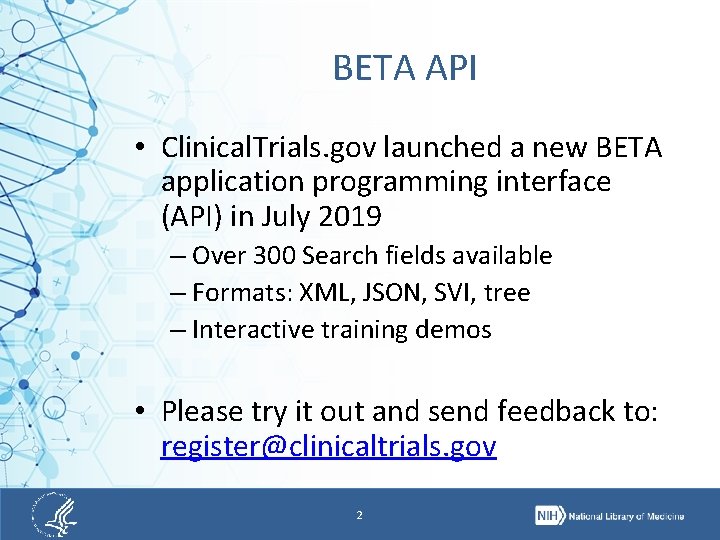 BETA API

• ClinicalTrials.gov launched a new BETA application programming interface (API) in July 2019
– Over 300 Search fields available
– Formats: XML, JSON, SVI, tree
– Interactive training demos

• Please try it out and send feedback to: register@clinicaltrials.gov

2

NIH National Library of Medicine